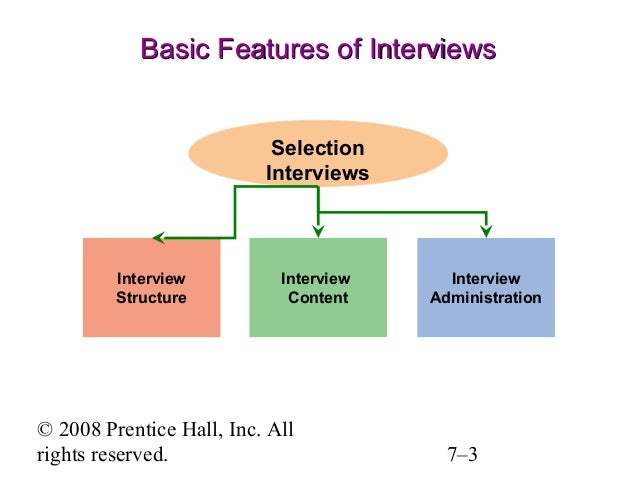 Basic Features of Interviews

Selection Interviews

Interview Structure

Interview Content

Interview Administration

© 2008 Prentice Hall, Inc. All rights reserved.

7–3